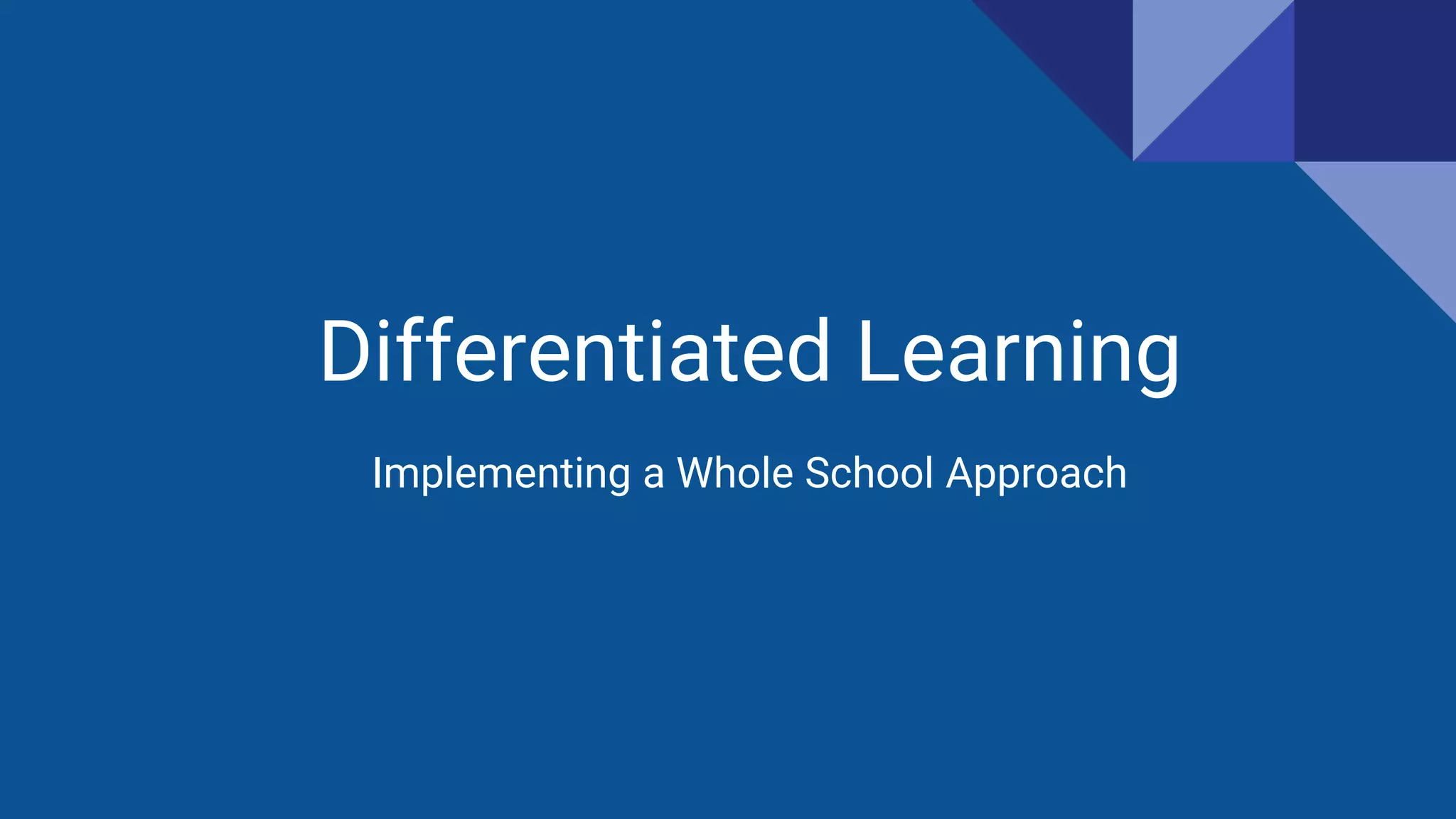 Differentiated Learning

Implementing a Whole School Approach